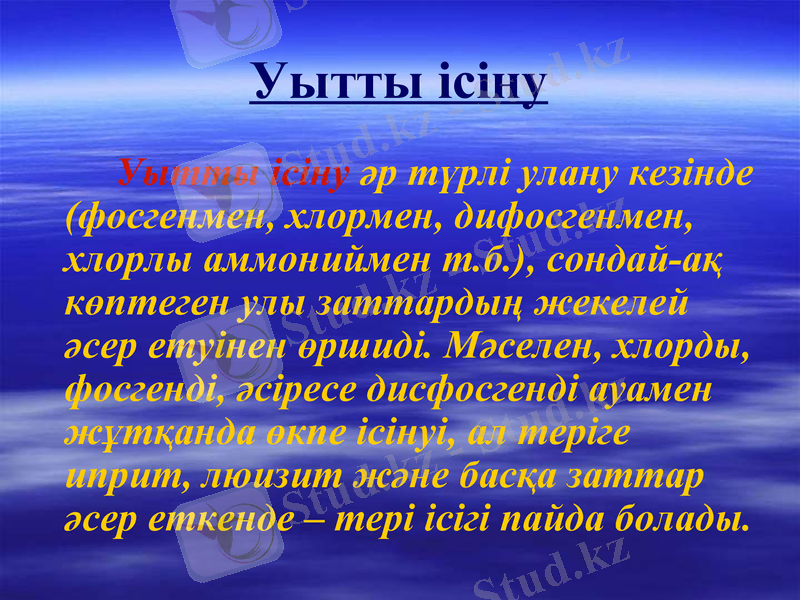 Уытты ісіну

Уытты ісіну әр түрлі улану кезінде (фосгенмен, хлормен, дифосгенмен, хлорлы аммониймен т.б.), сондай-ақ көптеген улы заттардың жекелей әсер етуінен өршиді. Мәселен, хлорды, фосгенді, әсіресе дисфосгенді ауамен жұтқанда өкпе ісінуі, ал теріге иприт, люизит және басқа заттар әсер еткенде – тері ісігі пайда болады.

Stud.kz